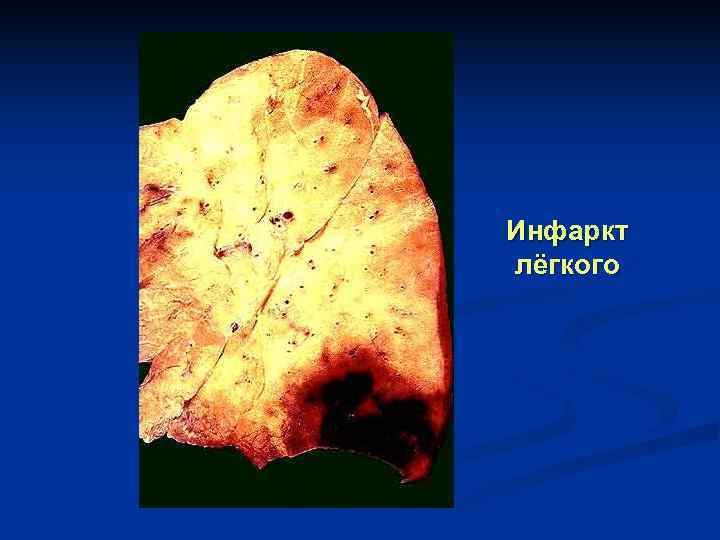 Инфаркт лёгкого